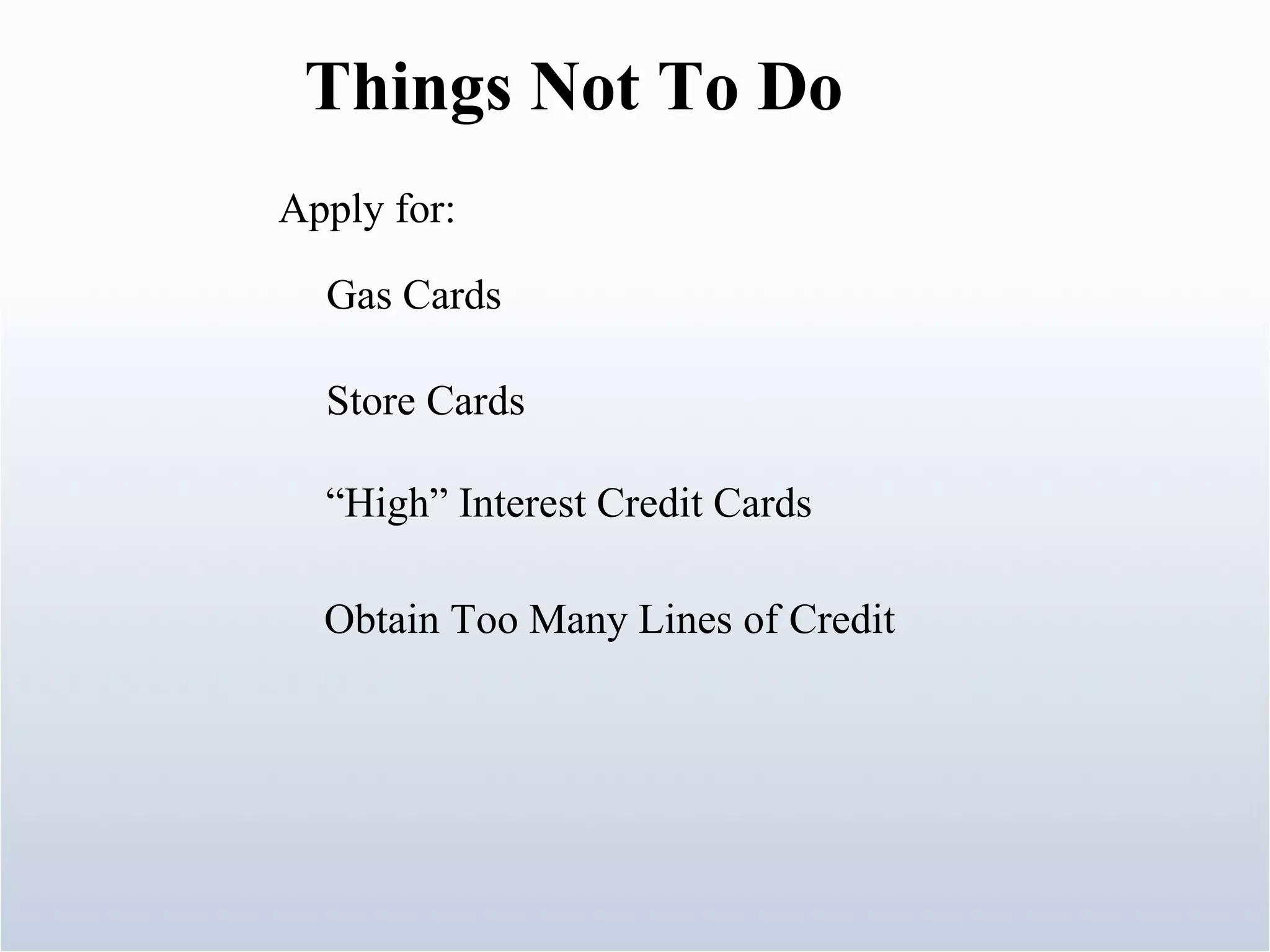 Things Not To Do

Apply for:

Gas Cards

Store Cards

“High” Interest Credit Cards

Obtain Too Many Lines of Credit